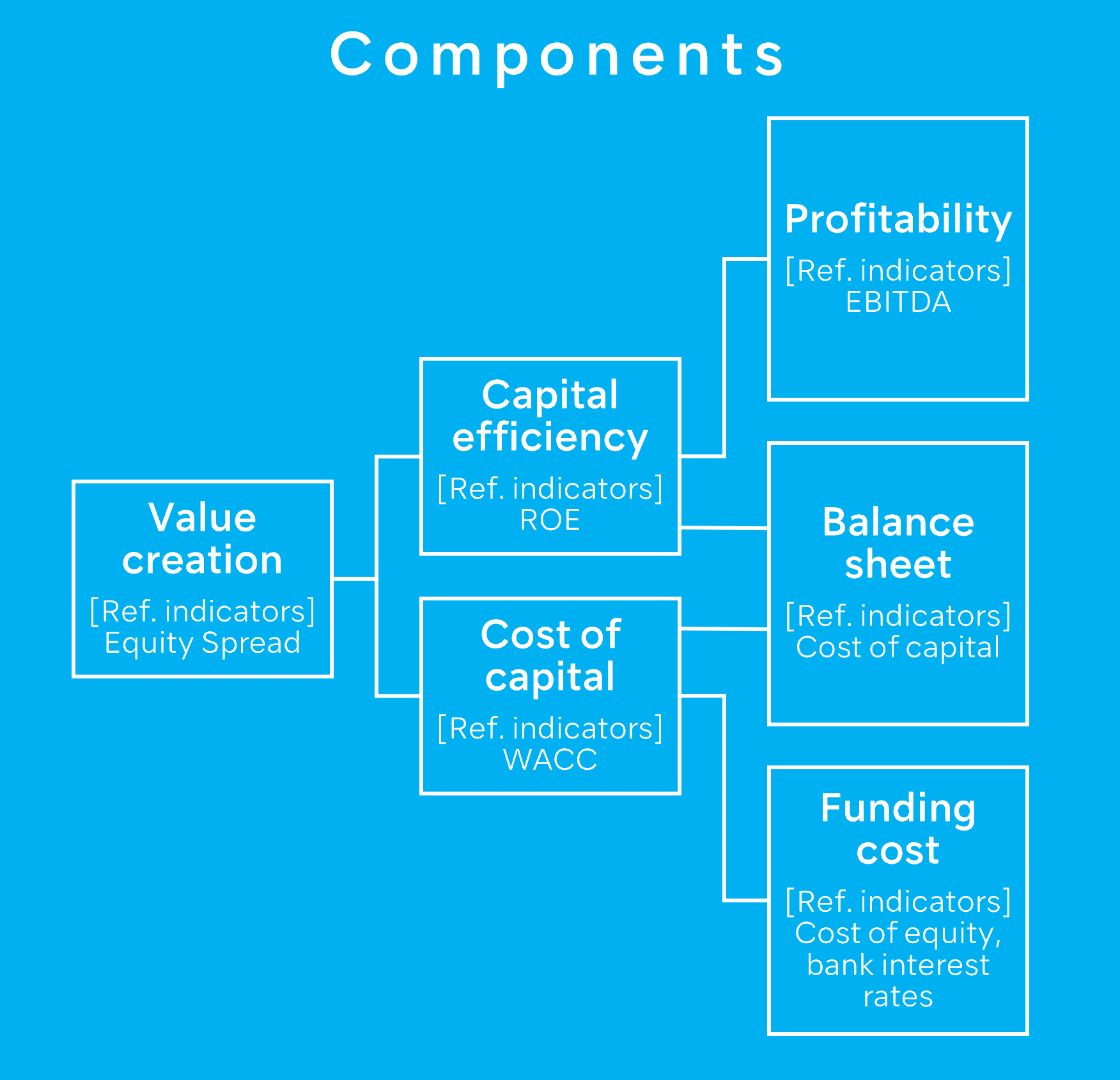 Components

Value creation
[Ref. indicators]
Equity Spread

Capital efficiency
[Ref. indicators]
ROE

Cost of capital
[Ref. indicators]
WACC

Profitability
[Ref. indicators]
EBITDA

Balance sheet
[Ref. indicators]
Cost of capital

Funding cost
[Ref. indicators]
Cost of equity, bank interest rates